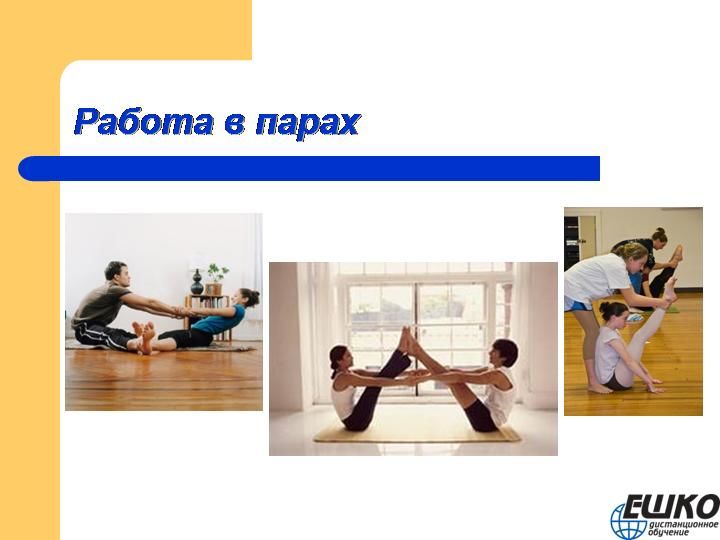 Работа в парах

ЕШКО
дистанционное обучение